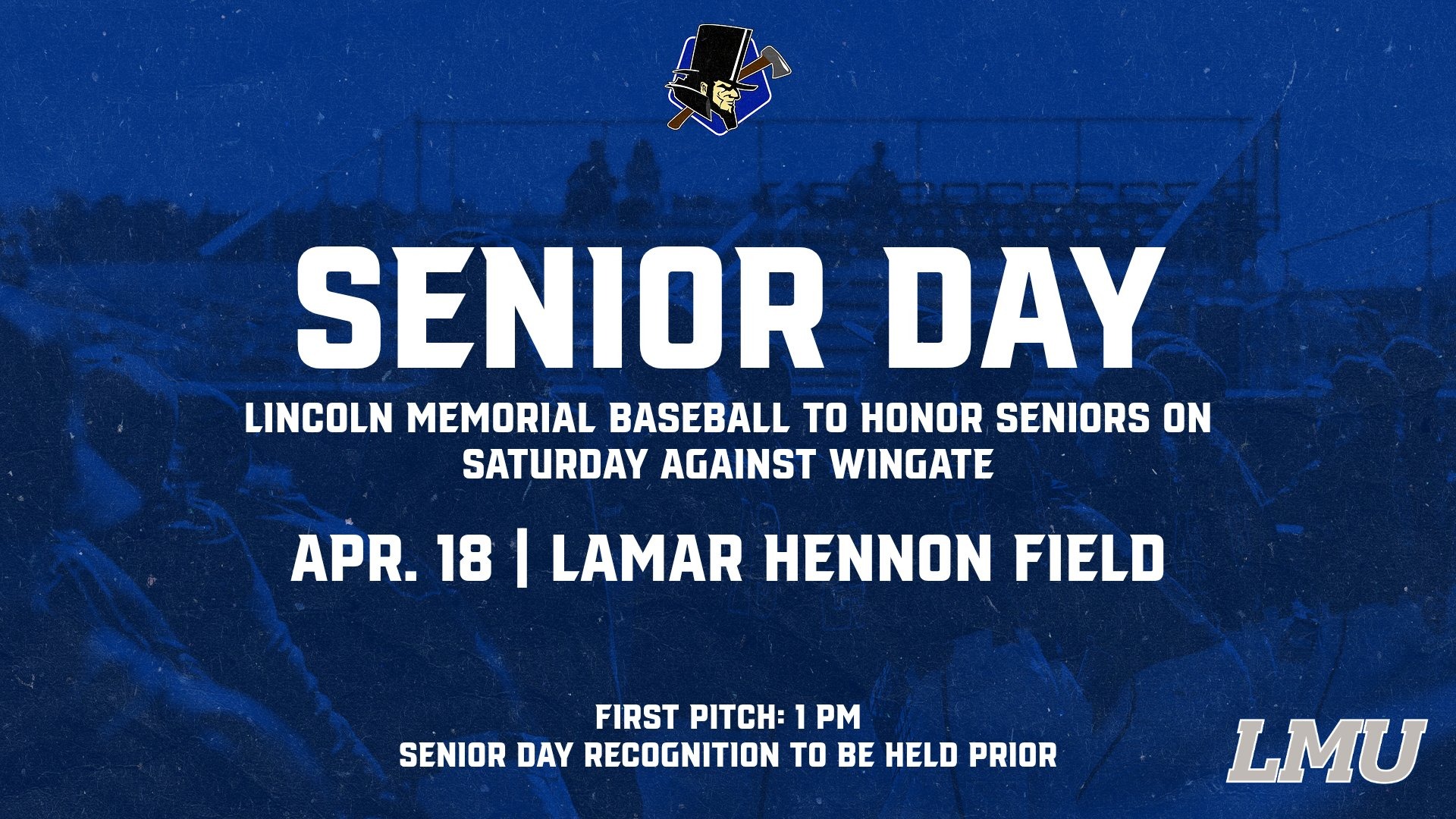 SENIOR DAY

LINCOLN MEMORIAL BASEBALL TO HONOR SENIORS ON SATURDAY AGAINST WINGATE

APR. 18 | LAMAR HENNON FIELD

FIRST PITCH: 1 PM
SENIOR DAY RECOGNITION TO BE HELD PRIOR

LMU